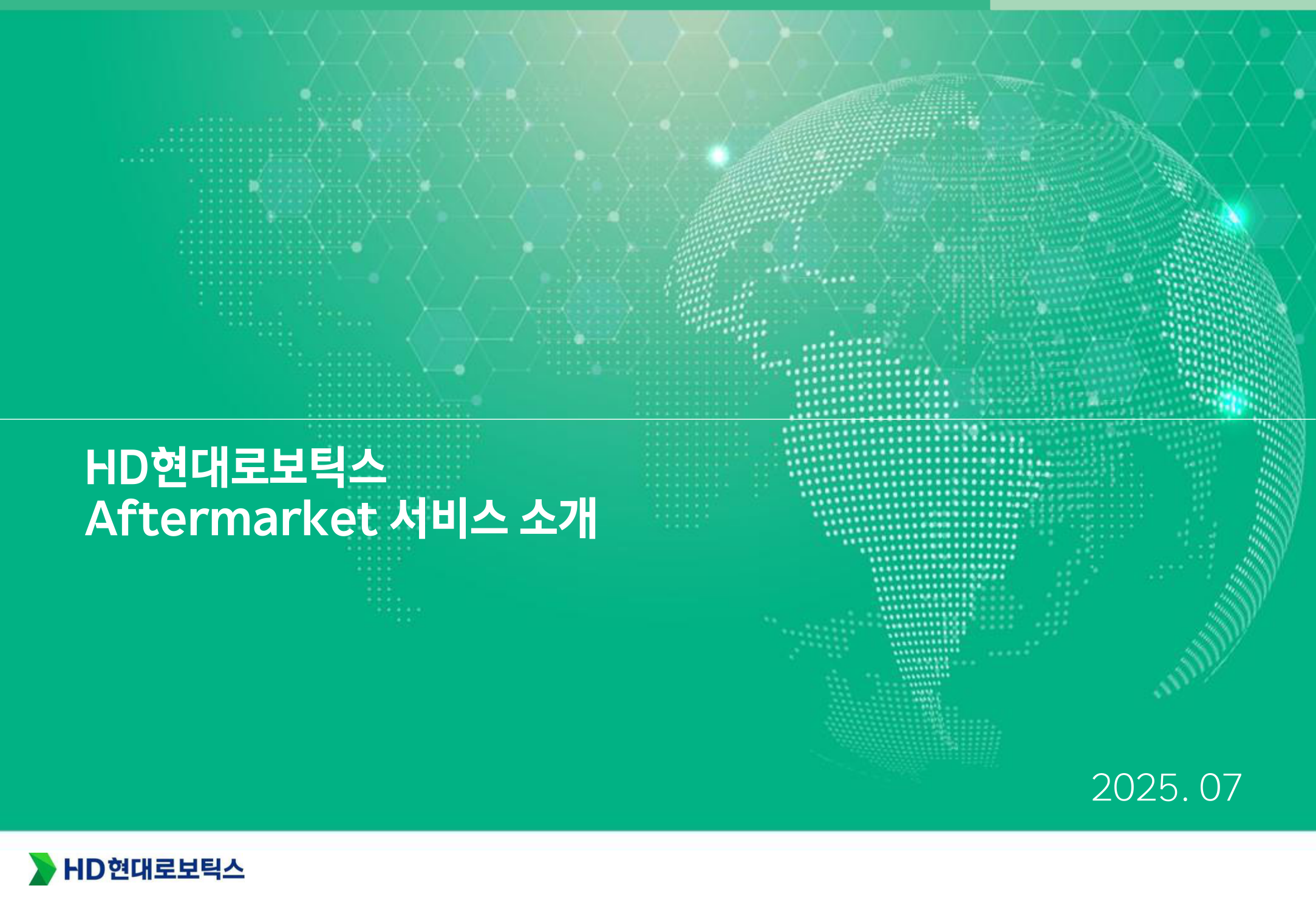 HD현대로보틱스
Aftermarket 서비스 소개

2025. 07

HD현대로보틱스